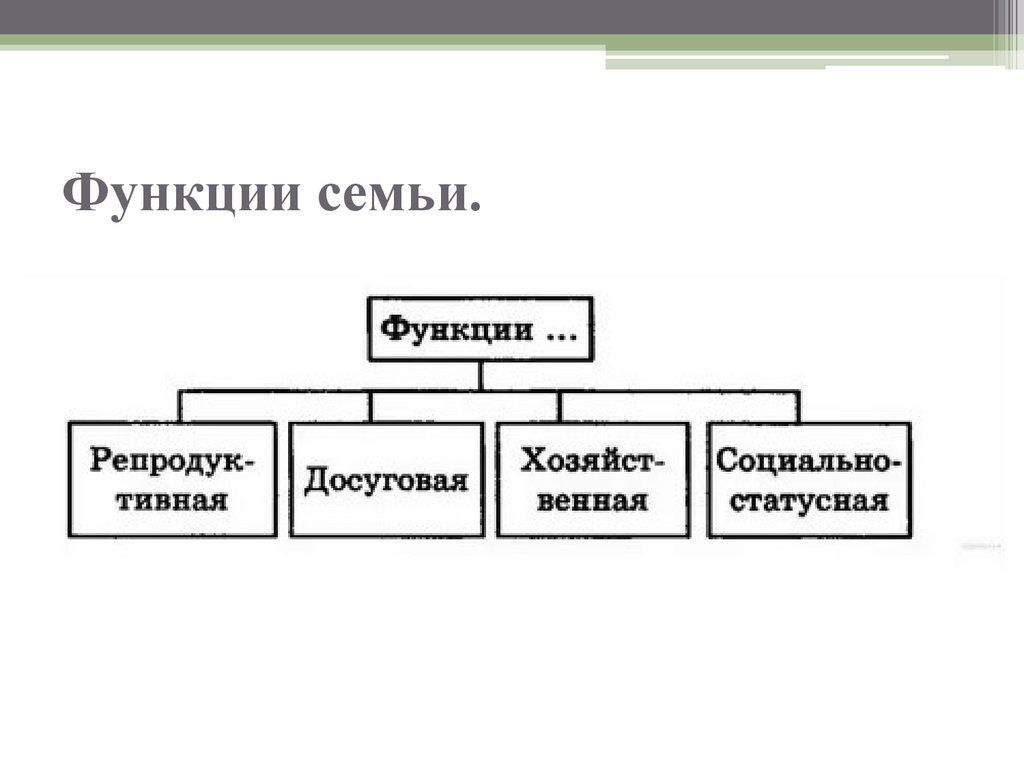 Функции семьи.

Функции ...

Репродуктивная

Досуговая

Хозяйственная

Социально-статусная